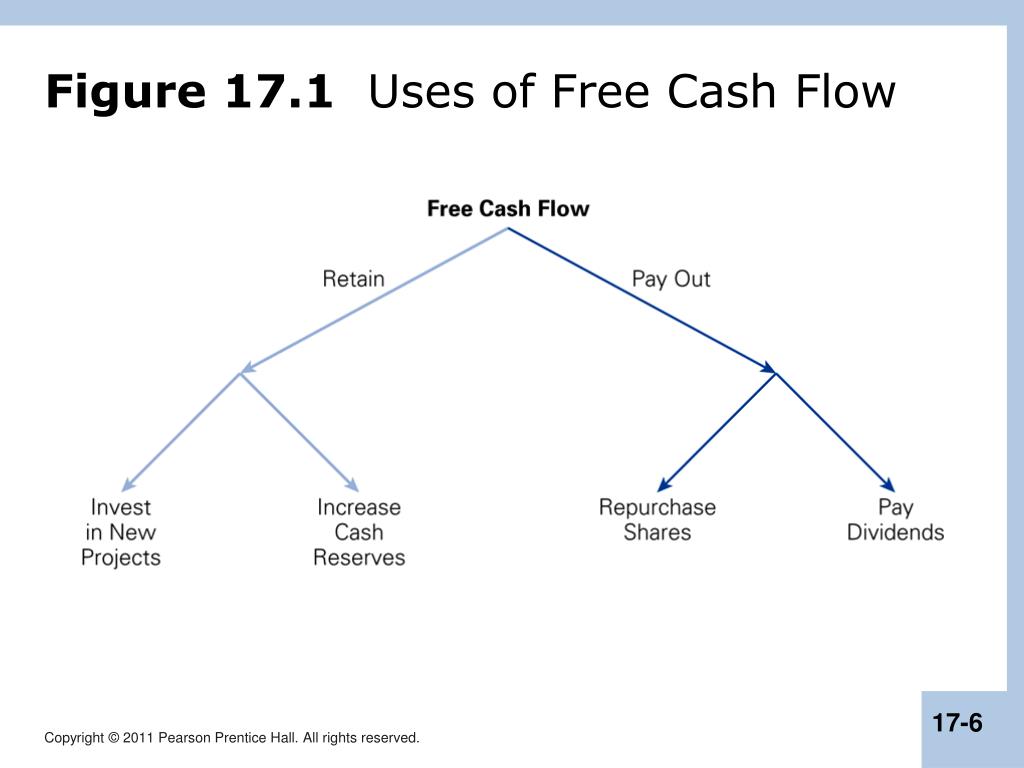 Figure 17.1 Uses of Free Cash Flow

Free Cash Flow

Retain

Pay Out

Invest in New Projects

Increase Cash Reserves

Repurchase Shares

Pay Dividends

Copyright © 2011 Pearson Prentice Hall. All rights reserved.

17-6